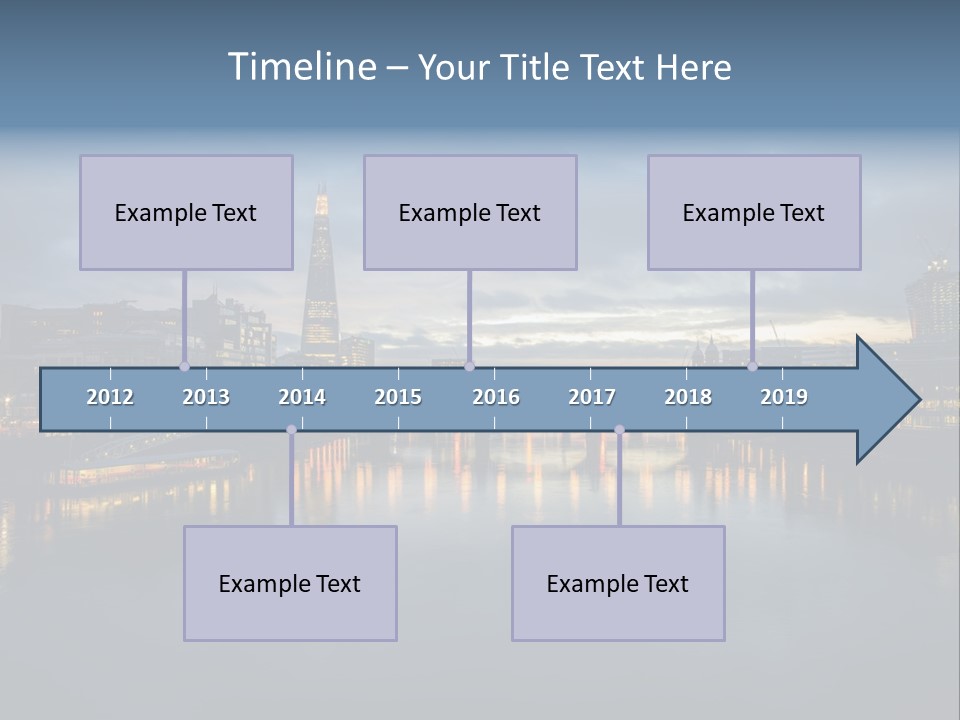 Timeline – Your Title Text Here

Example Text

Example Text

Example Text

2012 2013 2014 2015 2016 2017 2018 2019

Example Text

Example Text